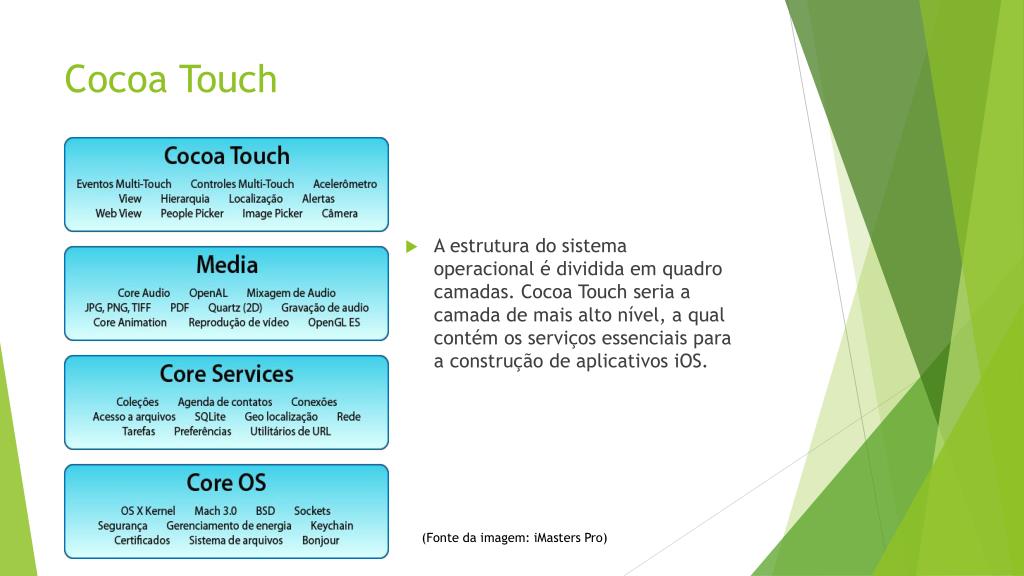 Cocoa Touch

Cocoa Touch
Eventos Multi-Touch Controles Multi-Touch Acelerômetro
View Hierarquia Localização Alertas
Web View People Picker Image Picker Câmera

Media
Core Audio OpenAL Mixagem de Audio
JPG, PNG, TIFF PDF Quartz (2D) Gravação de audio
Core Animation Reprodução de vídeo OpenGL ES

Core Services
Coleções Agenda de contatos Conexões
Acesso a arquivos SQLite Geo localização Rede
Tarefas Preferências Utilitários de URL

Core OS
OS X Kernel Mach 3.0 BSD Sockets
Segurança Gerenciamento de energia Keychain
Certificados Sistema de arquivos Bonjour

A estrutura do sistema operacional é dividida em quadro camadas. Cocoa Touch seria a camada de mais alto nível, a qual contém os serviços essenciais para a construção de aplicativos iOS.

(Fonte da imagem: iMasters Pro)